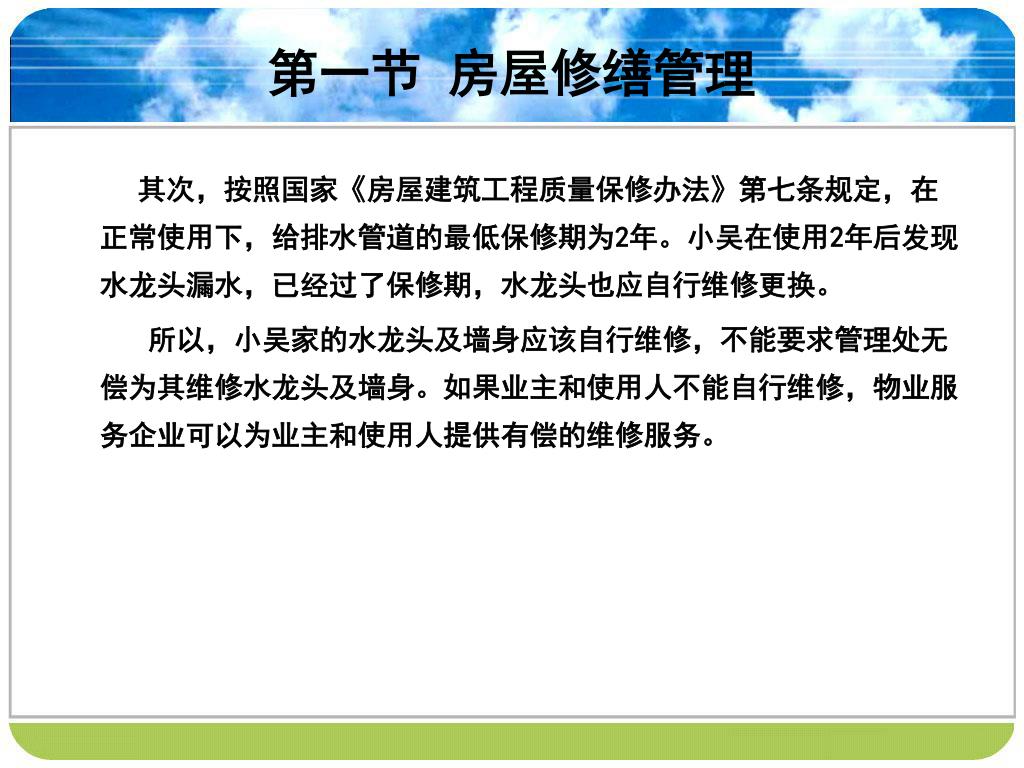 第一节 房屋修缮管理

其次，按照国家《房屋建筑工程质量保修办法》第七条规定，在正常使用下，给排水管道的最低保修期为2年。小吴在使用2年后发现水龙头漏水，已经过了保修期，水龙头也应自行维修更换。

所以，小吴家的水龙头及墙身应该自行维修，不能要求管理处无偿为其维修水龙头及墙身。如果业主和使用人不能自行维修，物业服务企业可以为业主和使用人提供有偿的维修服务。